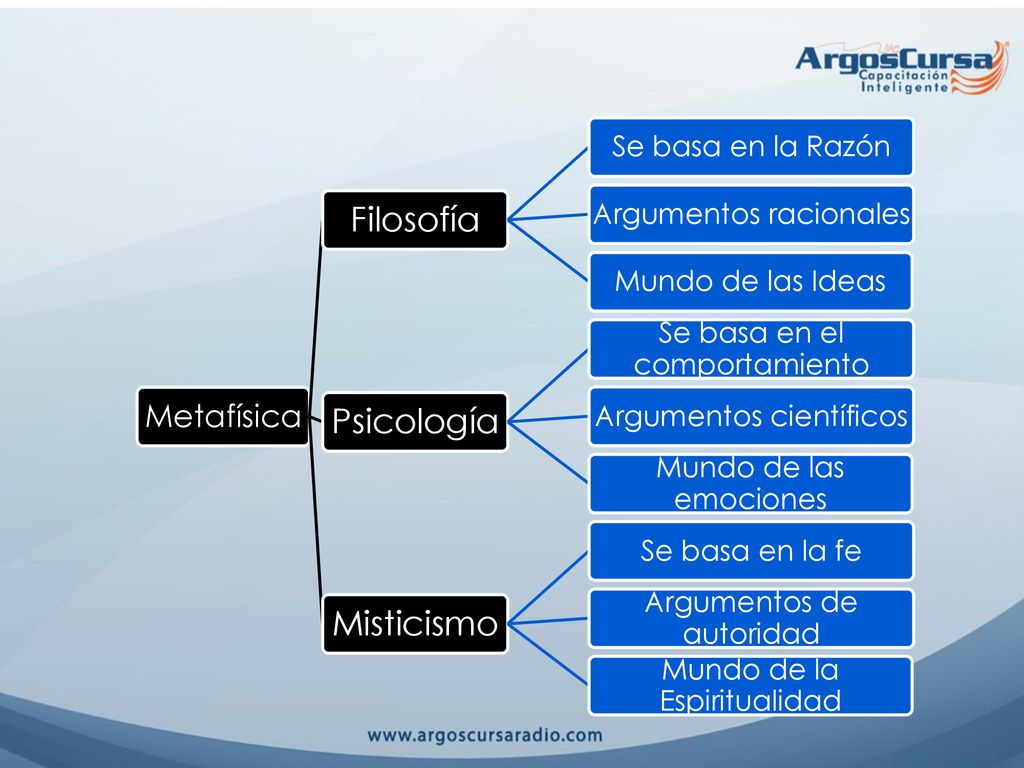 ArgosCursa
Capacitación
Inteligente

Metafísica

Filosofía

Se basa en la Razón

Argumentos racionales

Mundo de las Ideas

Psicología

Se basa en el comportamiento

Argumentos científicos

Mundo de las emociones

Misticismo

Se basa en la fe

Argumentos de autoridad

Mundo de la Espiritualidad

www.argoscursaradio.com